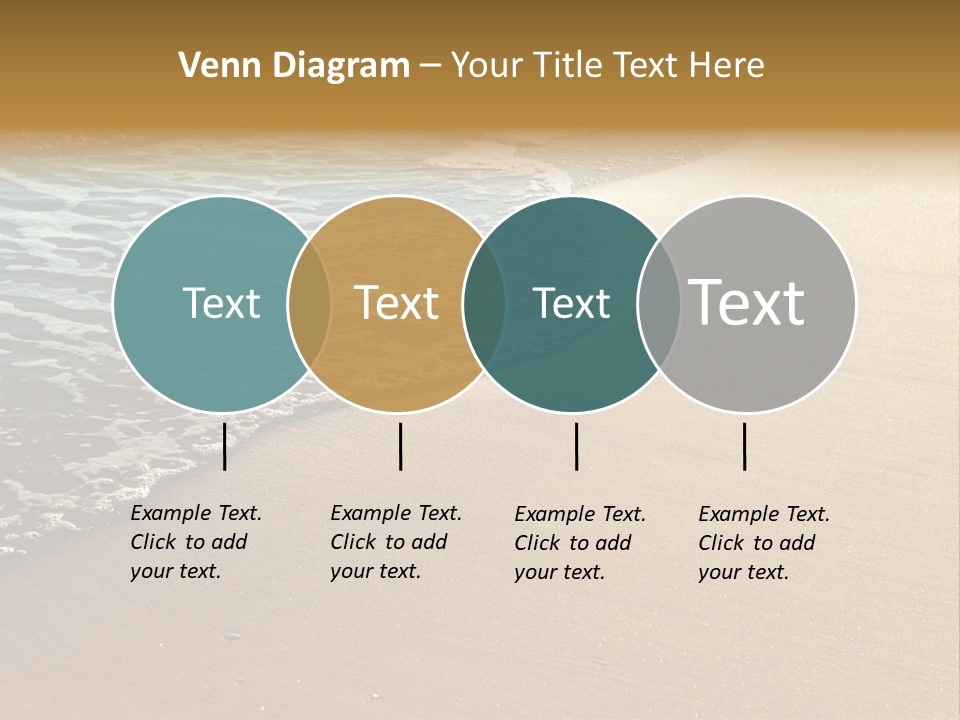 Venn Diagram – Your Title Text Here

Text

Text

Text

Text

Example Text. Click to add your text.

Example Text. Click to add your text.

Example Text. Click to add your text.

Example Text. Click to add your text.